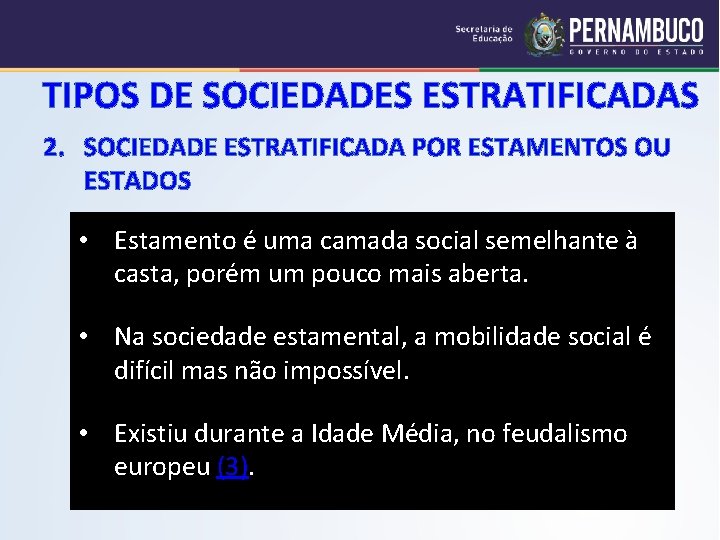 Secretaria de Educação PERNAMBUCO GOVERNO DO ESTADO

TIPOS DE SOCIEDADES ESTRATIFICADAS

2. SOCIEDADE ESTRATIFICADA POR ESTAMENTOS OU ESTADOS

• Estamento é uma camada social semelhante à casta, porém um pouco mais aberta.

• Na sociedade estamental, a mobilidade social é difícil mas não impossível.

• Existiu durante a Idade Média, no feudalismo europeu (3).